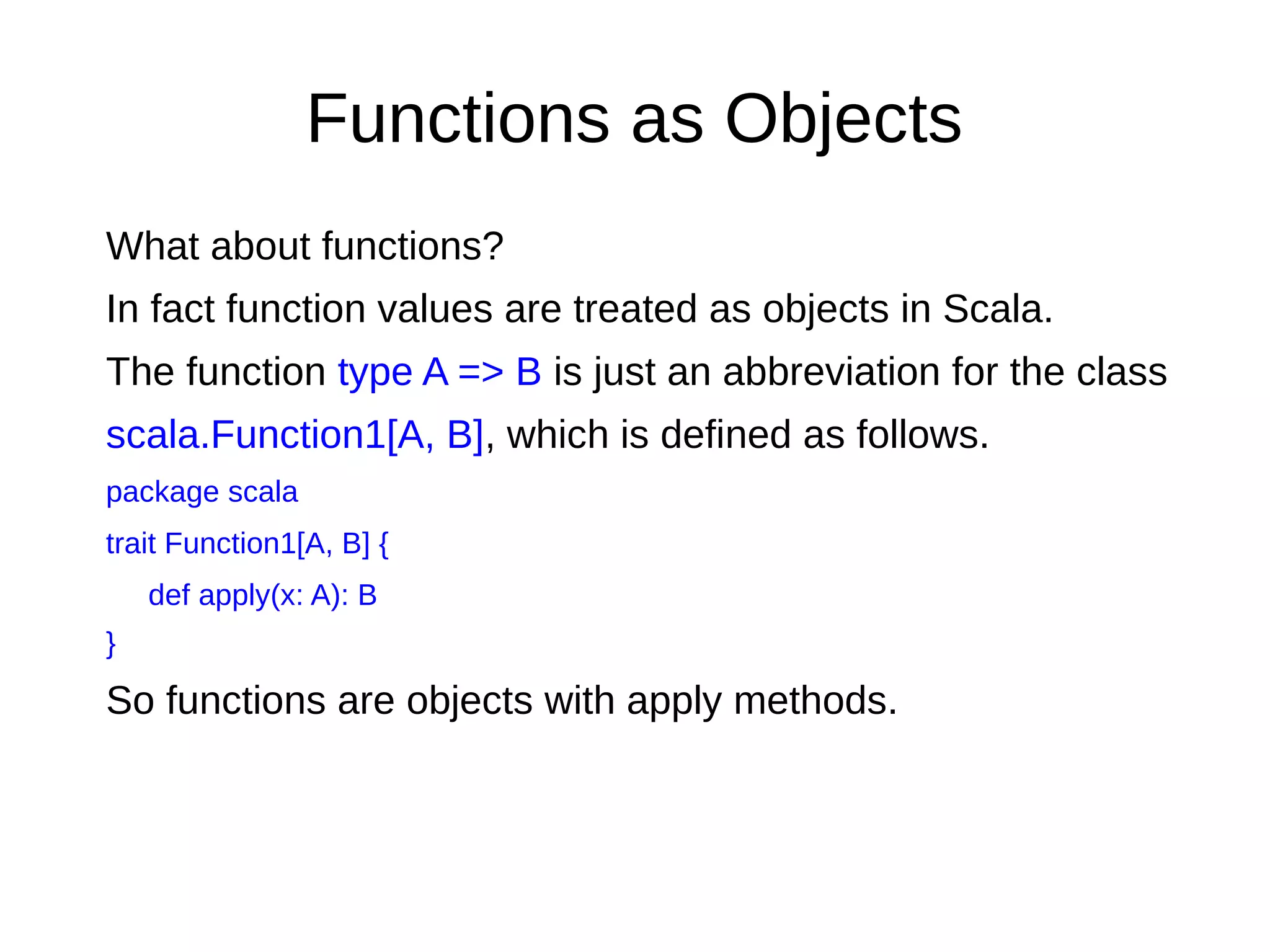 Functions as Objects

What about functions?

In fact function values are treated as objects in Scala.

The function type A => B is just an abbreviation for the class scala.Function1[A, B], which is defined as follows.

package scala

trait Function1[A, B] {

def apply(x: A): B

}

So functions are objects with apply methods.